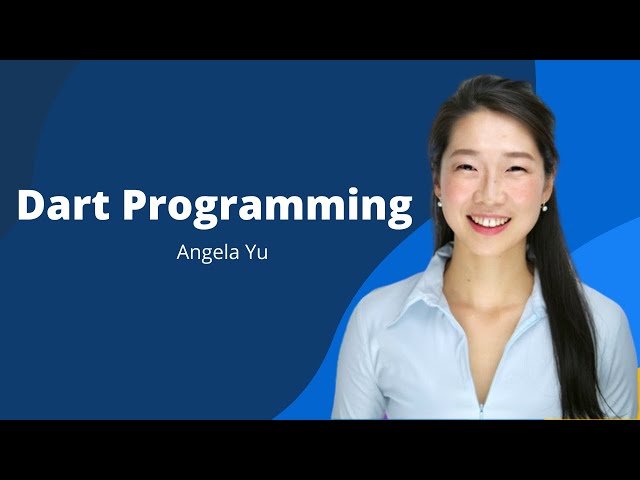 Dart Programming

Angela Yu